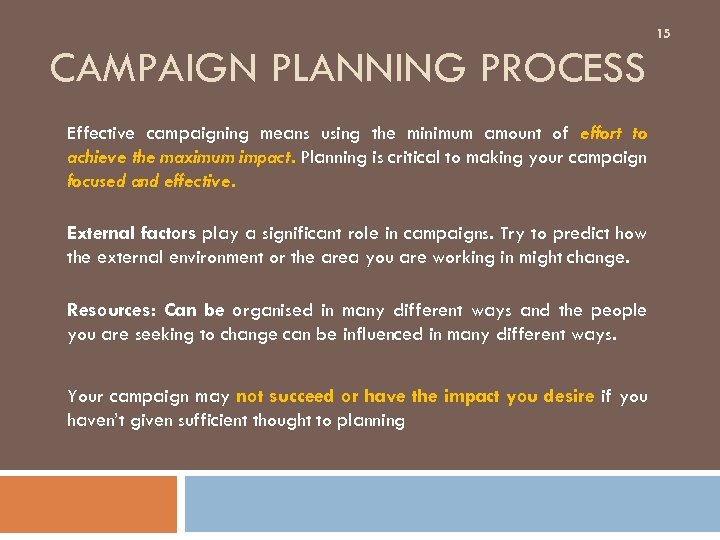 15

CAMPAIGN PLANNING PROCESS

Effective campaigning means using the minimum amount of effort to achieve the maximum impact. Planning is critical to making your campaign focused and effective.

External factors play a significant role in campaigns. Try to predict how the external environment or the area you are working in might change.

Resources: Can be organised in many different ways and the people you are seeking to change can be influenced in many different ways.

Your campaign may not succeed or have the impact you desire if you haven't given sufficient thought to planning